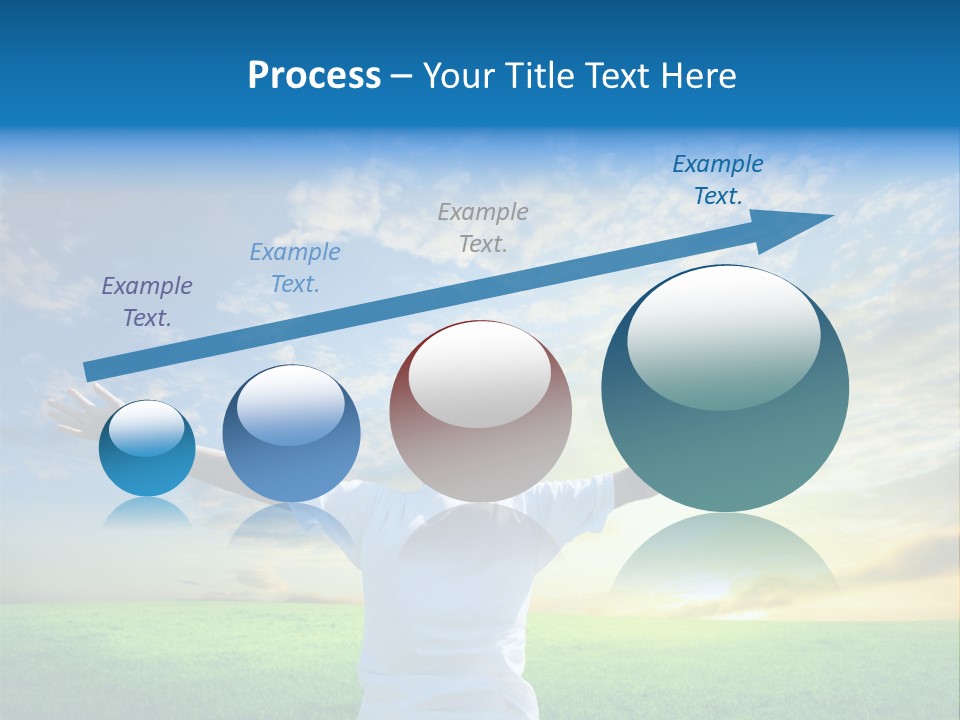 Process – Your Title Text Here

Example Text.

Example Text.

Example Text.

Example Text.